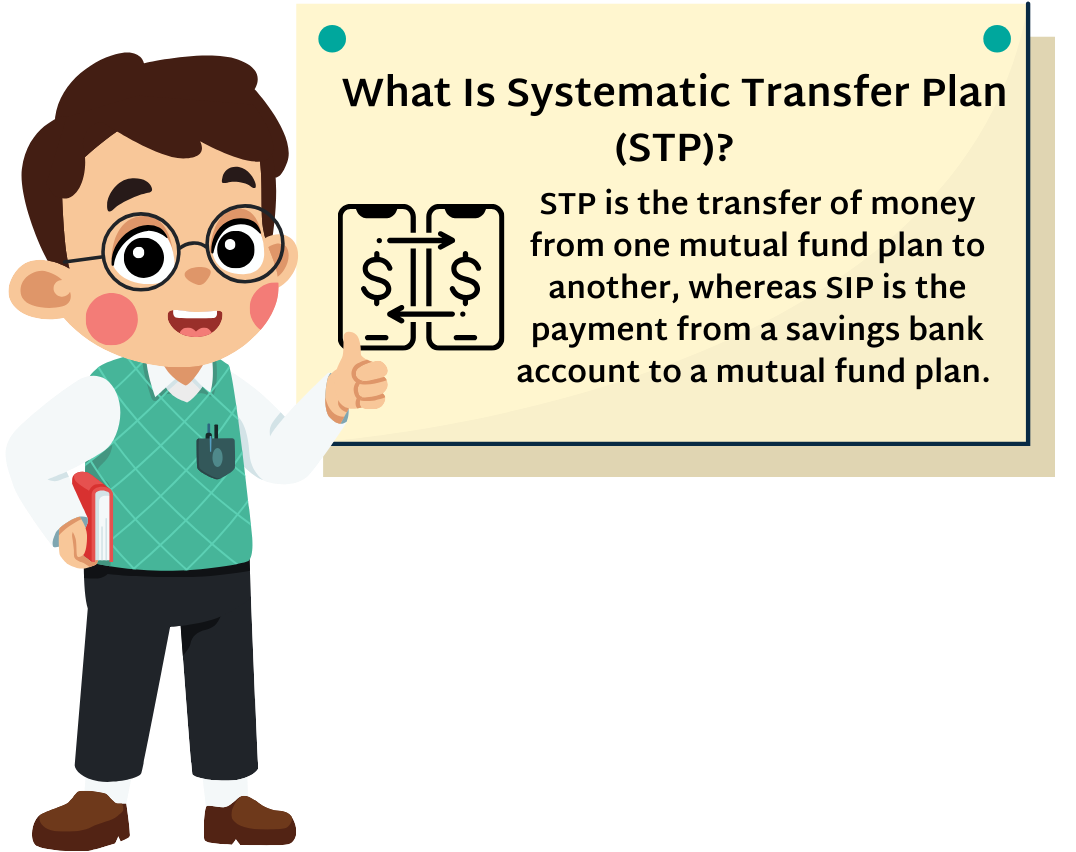 What Is Systematic Transfer Plan (STP)?

$ $

STP is the transfer of money from one mutual fund plan to another, whereas SIP is the payment from a savings bank account to a mutual fund plan.